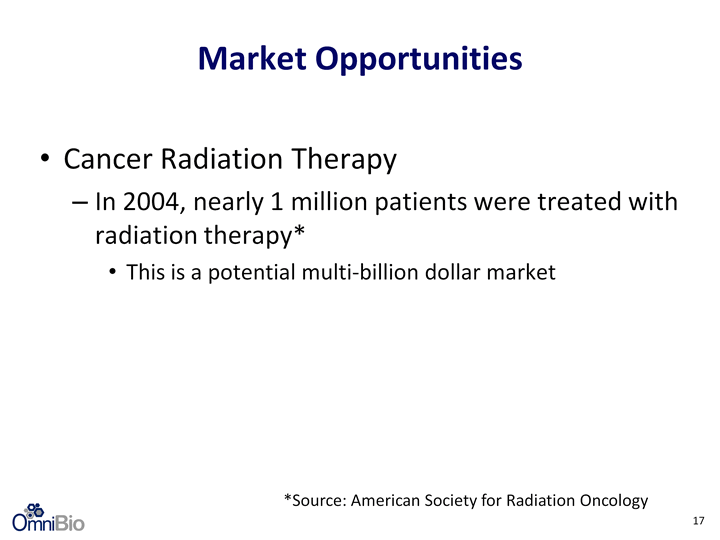 Market Opportunities

• Cancer Radiation Therapy
– In 2004, nearly 1 million patients were treated with radiation therapy*
• This is a potential multi-billion dollar market

*Source: American Society for Radiation Oncology

OmniBio

17